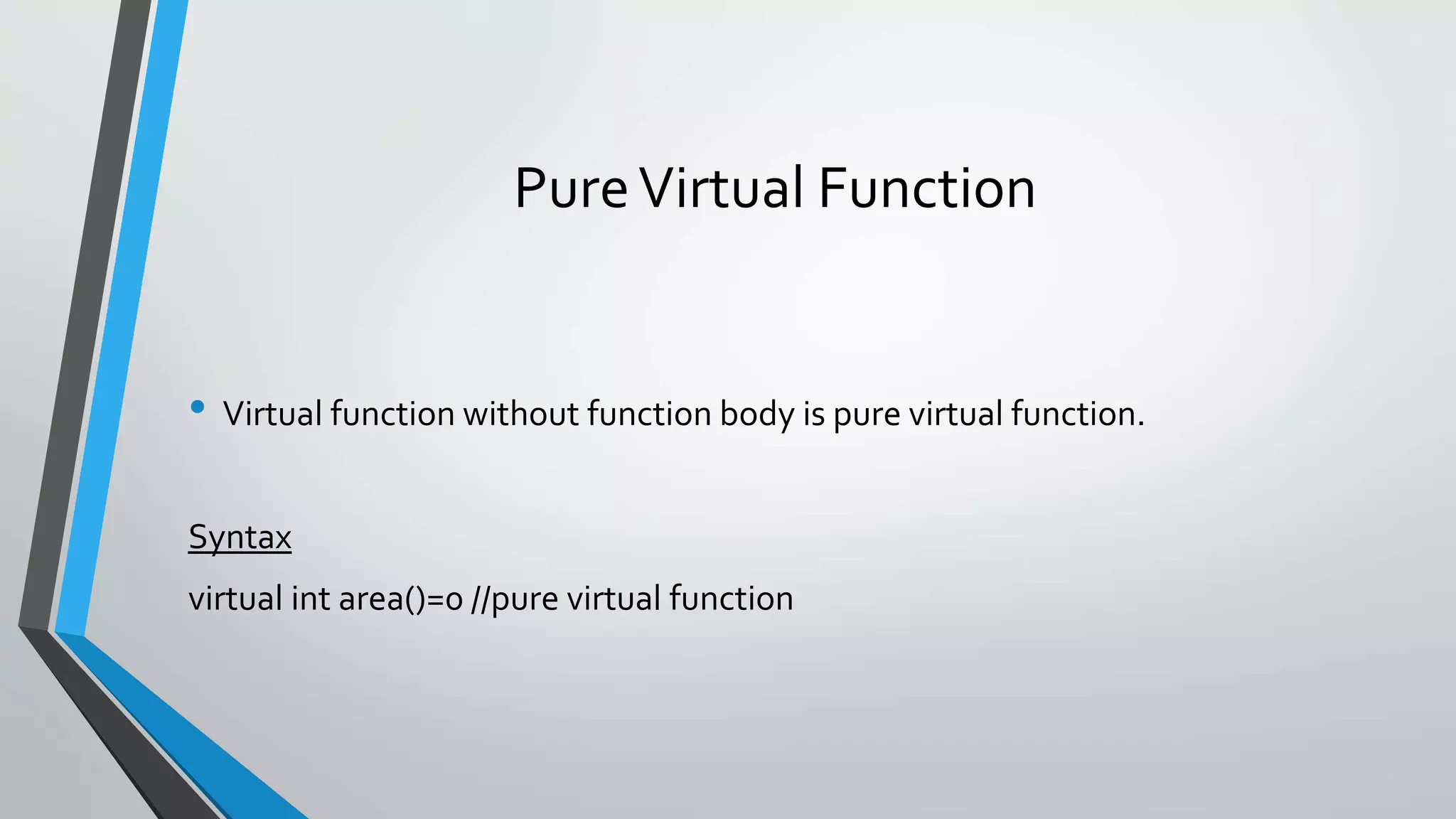 Pure Virtual Function

• Virtual function without function body is pure virtual function.

Syntax

virtual int area()=0 //pure virtual function